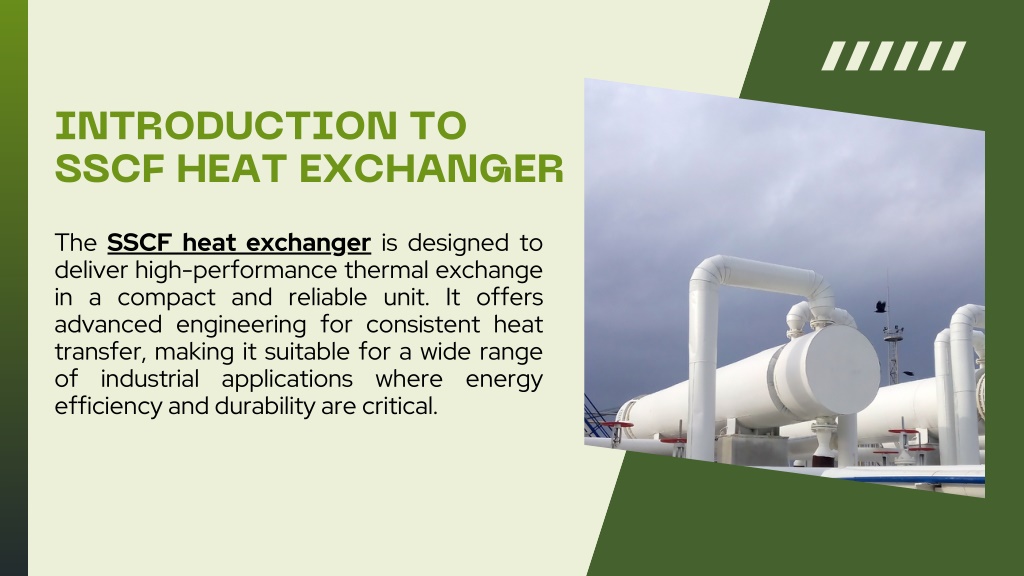 INTRODUCTION TO SSCF HEAT EXCHANGER

The SSCF heat exchanger is designed to deliver high-performance thermal exchange in a compact and reliable unit. It offers advanced engineering for consistent heat transfer, making it suitable for a wide range of industrial applications where energy efficiency and durability are critical.